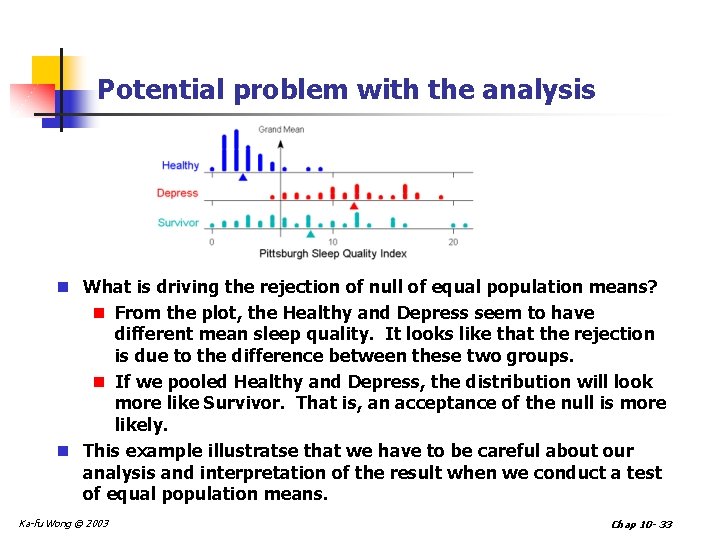 Potential problem with the analysis

Grand Mean

Healthy

Depress

Survivor

0

10

20

Pittsburgh Sleep Quality Index

What is driving the rejection of null of equal population means?

From the plot, the Healthy and Depress seem to have different mean sleep quality. It looks like that the rejection is due to the difference between these two groups.

If we pooled Healthy and Depress, the distribution will look more like Survivor. That is, an acceptance of the null is more likely.

This example illustratse that we have to be careful about our analysis and interpretation of the result when we conduct a test of equal population means.

Ka-fu Wong © 2003

Chap 10- 33